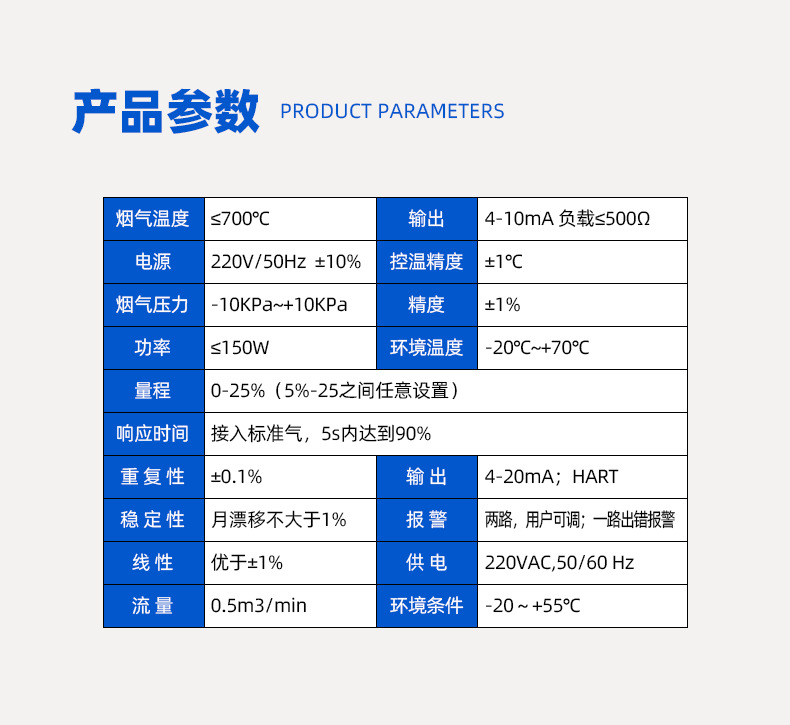 产品参数 PRODUCT PARAMETERS

| 烟气温度 | ≤700℃ | 输出 | 4-10mA 负载≤500Ω |
|---|---|---|---|
| 电源 | 220V/50Hz ±10% | 控温精度 | ±1℃ |
| 烟气压力 | -10KPa~+10KPa | 精度 | ±1% |
| 功率 | ≤150W | 环境温度 | -20℃~+70℃ |
| 量程 | 0-25%（5%-25之间任意设置） | | |
| 响应时间 | 接入标准气，5s内达到90% | | |
| 重复性 | ±0.1% | 输出 | 4-20mA；HART |
| 稳定性 | 月漂移不大于1% | 报警 | 两路，用户可调；一路出错报警 |
| 线性 | 优于±1% | 供电 | 220VAC,50/60 Hz |
| 流量 | 0.5m3/min | 环境条件 | -20～+55℃ |